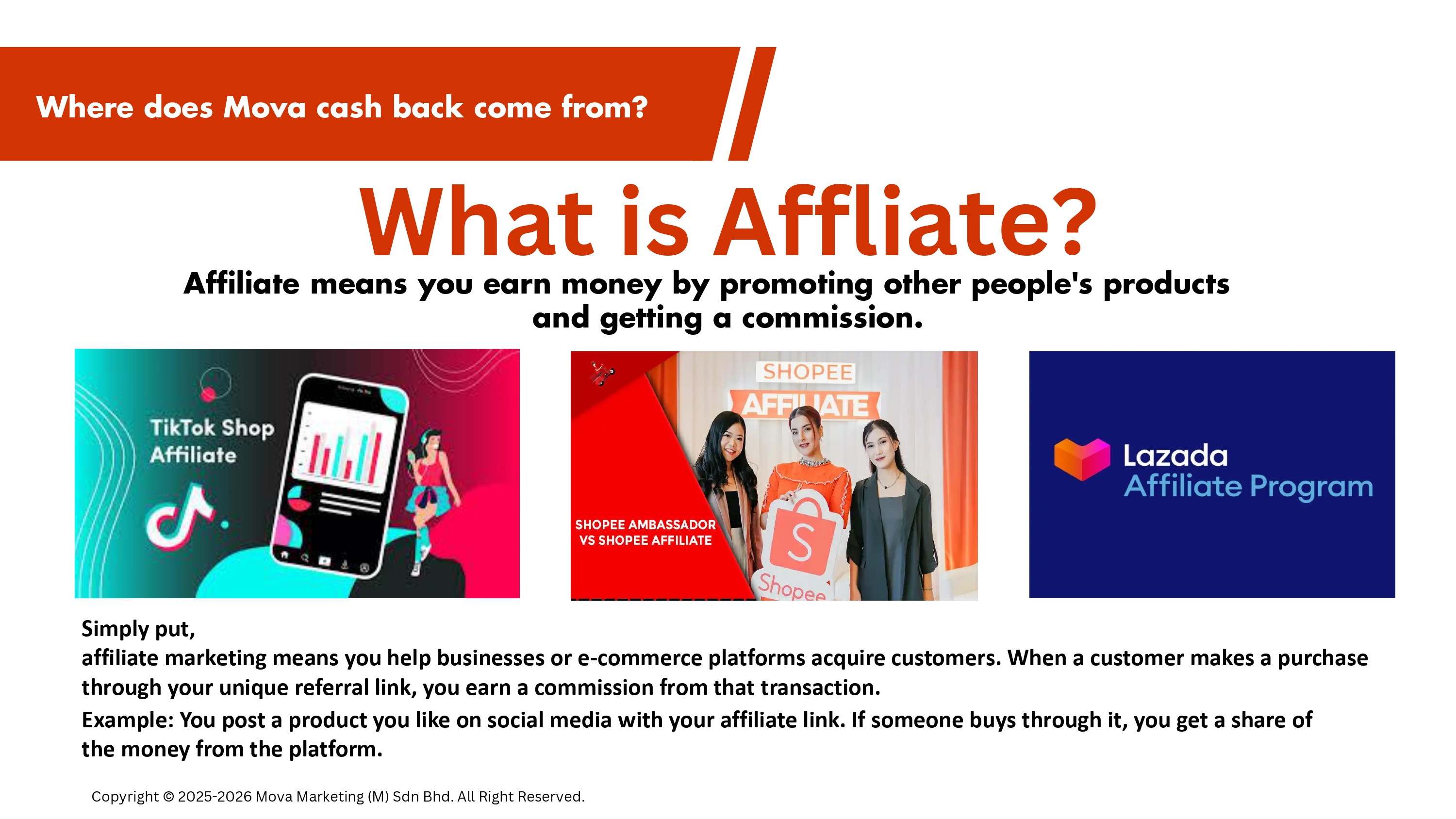 Where does Mova cash back come from?

What is Affliate?

Affiliate means you earn money by promoting other people's products and getting a commission.

TikTok Shop Affiliate

SHOPEE AFFILIATE

SHOPEE AMBASSADOR VS SHOPEE AFFILIATE

Shopee

Lazada Affiliate Program

Simply put,
affiliate marketing means you help businesses or e-commerce platforms acquire customers. When a customer makes a purchase through your unique referral link, you earn a commission from that transaction.

Example: You post a product you like on social media with your affiliate link. If someone buys through it, you get a share of the money from the platform.

Copyright © 2025-2026 Mova Marketing (M) Sdn Bhd. All Right Reserved.